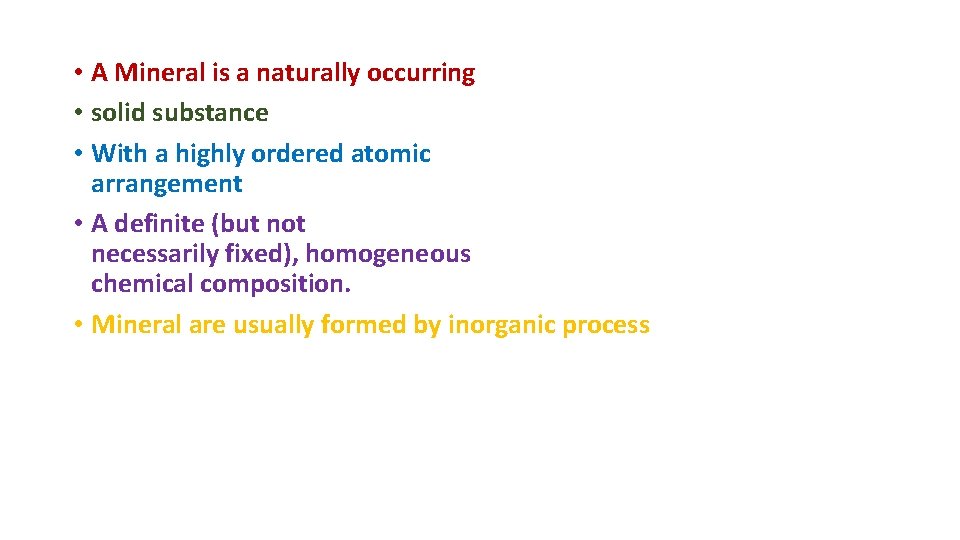 • A Mineral is a naturally occurring
• solid substance
• With a highly ordered atomic arrangement
• A definite (but not necessarily fixed), homogeneous chemical composition.
• Mineral are usually formed by inorganic process